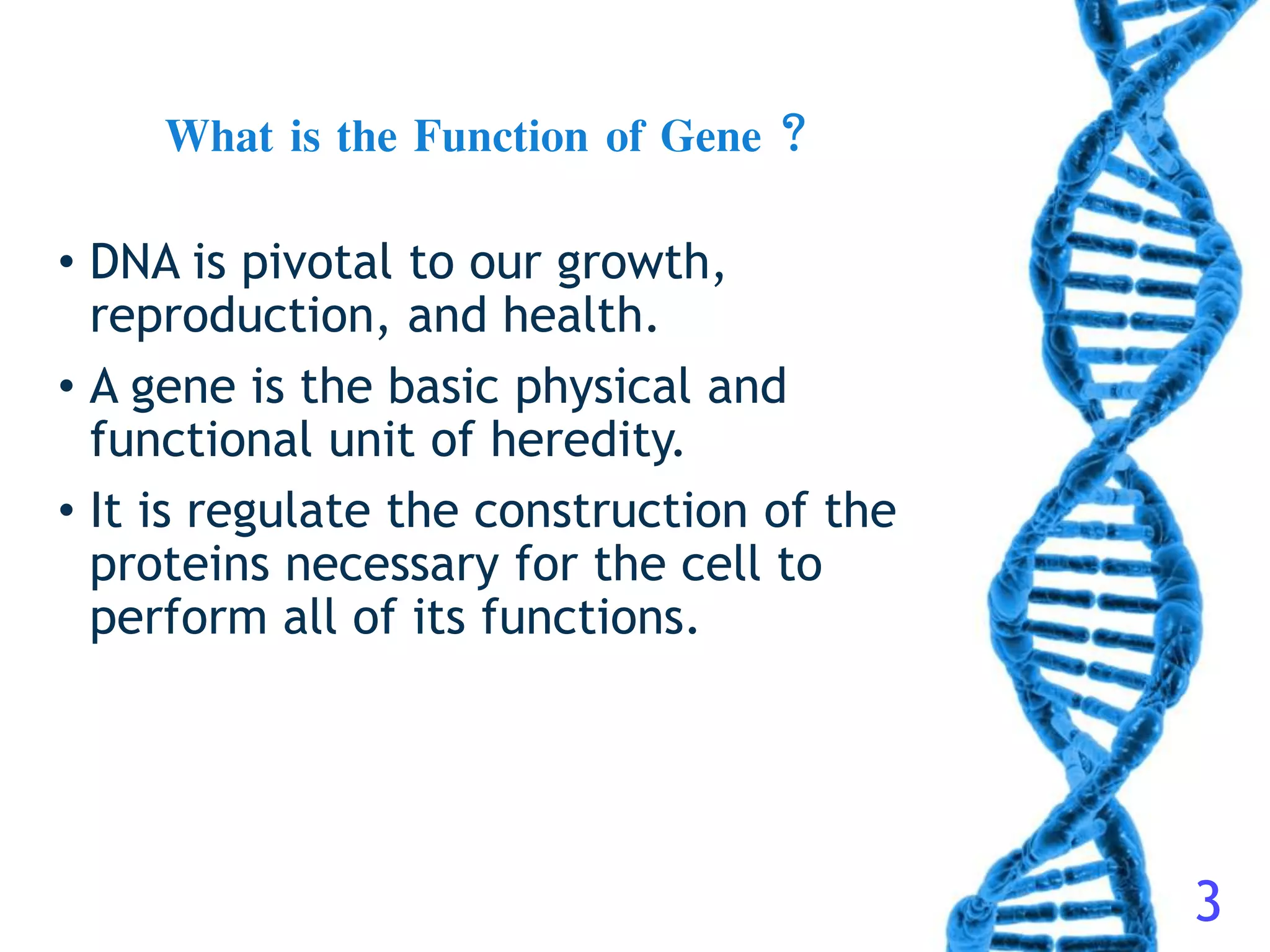 What is the Function of Gene ?

• DNA is pivotal to our growth, reproduction, and health.

• A gene is the basic physical and functional unit of heredity.

• It is regulate the construction of the proteins necessary for the cell to perform all of its functions.

3